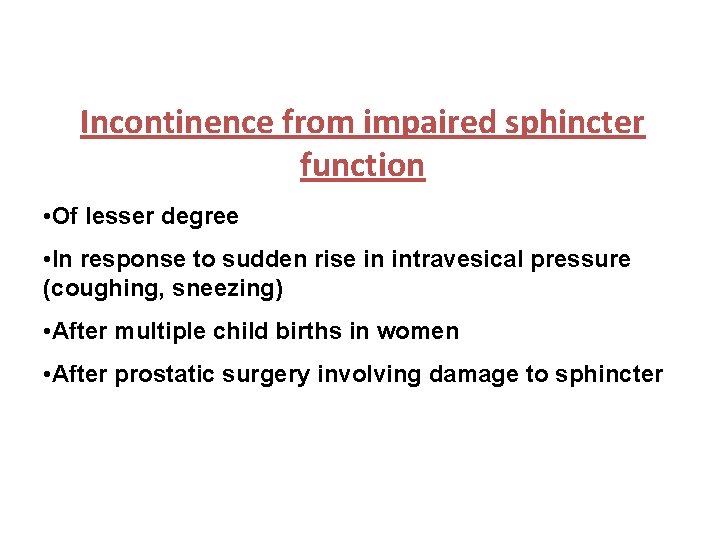 Incontinence from impaired sphincter function

•Of lesser degree

•In response to sudden rise in intravesical pressure (coughing, sneezing)

•After multiple child births in women

•After prostatic surgery involving damage to sphincter